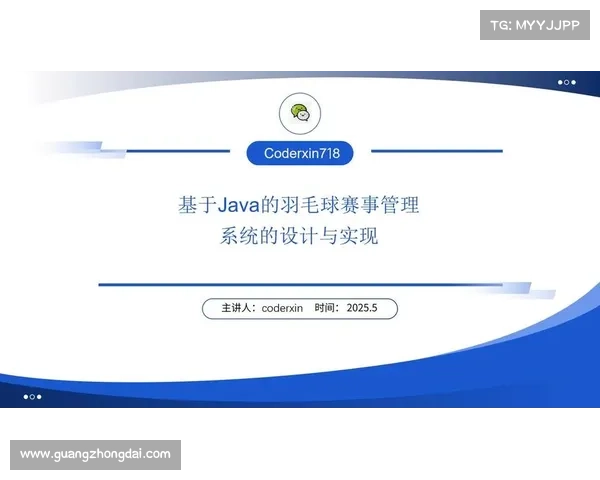 TG: MYYJJPP

Coderxin718

基于Java的羽毛球赛事管理系统的设计与实现

主讲人：coderxin 时间：2025.5

www.guangzhongdai.com